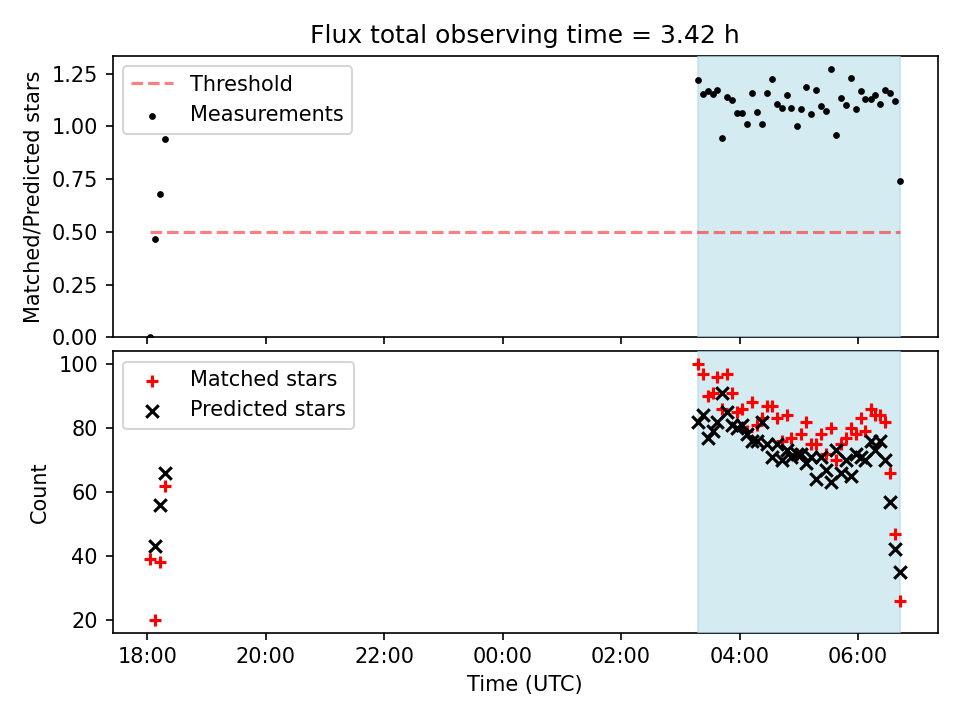 Flux total observing time = 3.42 h

Matched/Predicted stars

1.25
1.00
0.75
0.50
0.25
0.00

Threshold
Measurements

Count

100
80
60
40
20

Matched stars
Predicted stars

18:00
20:00
22:00
00:00
02:00
04:00
06:00

Time (UTC)